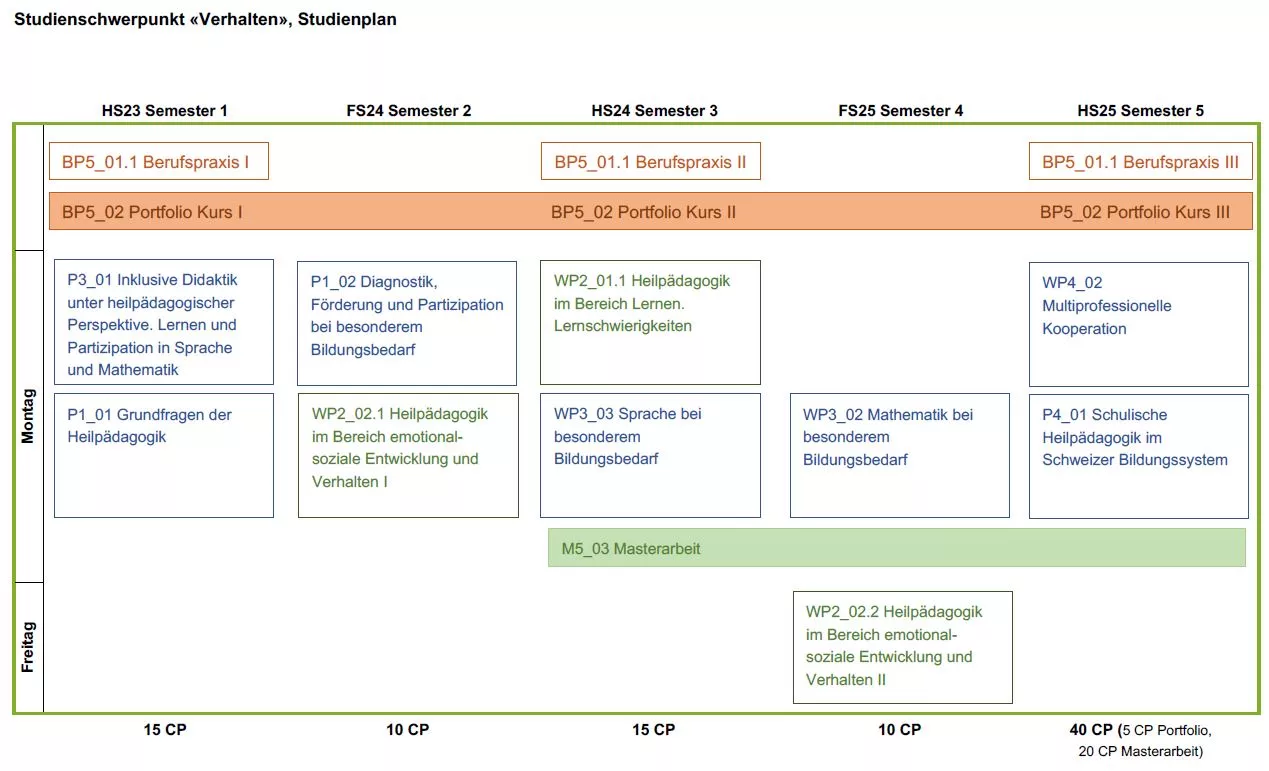 Studienschwerpunkt «Verhalten», Studienplan

HS23 Semester 1
FS24 Semester 2
HS24 Semester 3
FS25 Semester 4
HS25 Semester 5

BP5_01.1 Berufspraxis I
BP5_01.1 Berufspraxis II
BP5_01.1 Berufspraxis III

BP5_02 Portfolio Kurs I
BP5_02 Portfolio Kurs II
BP5_02 Portfolio Kurs III

Montag

P3_01 Inklusive Didaktik unter heilpädagogischer Perspektive. Lernen und Partizipation in Sprache und Mathematik

P1_02 Diagnostik, Förderung und Partizipation bei besonderem Bildungsbedarf

WP2_01.1 Heilpädagogik im Bereich Lernen. Lernschwierigkeiten

WP4_02 Multiprofessionelle Kooperation

P1_01 Grundfragen der Heilpädagogik

WP2_02.1 Heilpädagogik im Bereich emotional-soziale Entwicklung und Verhalten I

WP3_03 Sprache bei besonderem Bildungsbedarf

WP3_02 Mathematik bei besonderem Bildungsbedarf

P4_01 Schulische Heilpädagogik im Schweizer Bildungssystem

M5_03 Masterarbeit

Freitag

WP2_02.2 Heilpädagogik im Bereich emotional-soziale Entwicklung und Verhalten II

15 CP
10 CP
15 CP
10 CP
40 CP (5 CP Portfolio, 20 CP Masterarbeit)